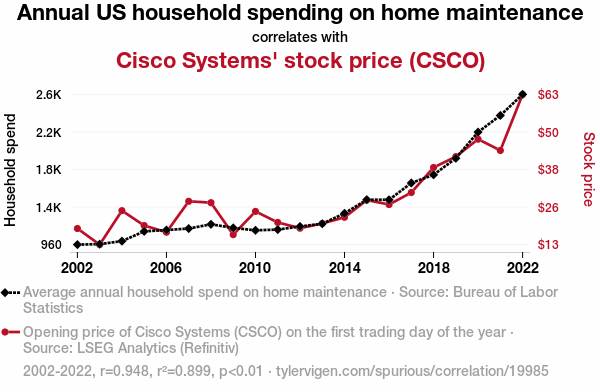 Annual US household spending on home maintenance
correlates with
Cisco Systems' stock price (CSCO)

Household spend
2.6K
2.2K
1.8K
1.4K
960

Stock price
$63
$50
$38
$26
$13

2002
2006
2010
2014
2018
2022

Average annual household spend on home maintenance · Source: Bureau of Labor Statistics

Opening price of Cisco Systems (CSCO) on the first trading day of the year · Source: LSEG Analytics (Refinitiv)

2002-2022, r=0.948, r²=0.899, p<0.01 · tylervigen.com/spurious/correlation/19985